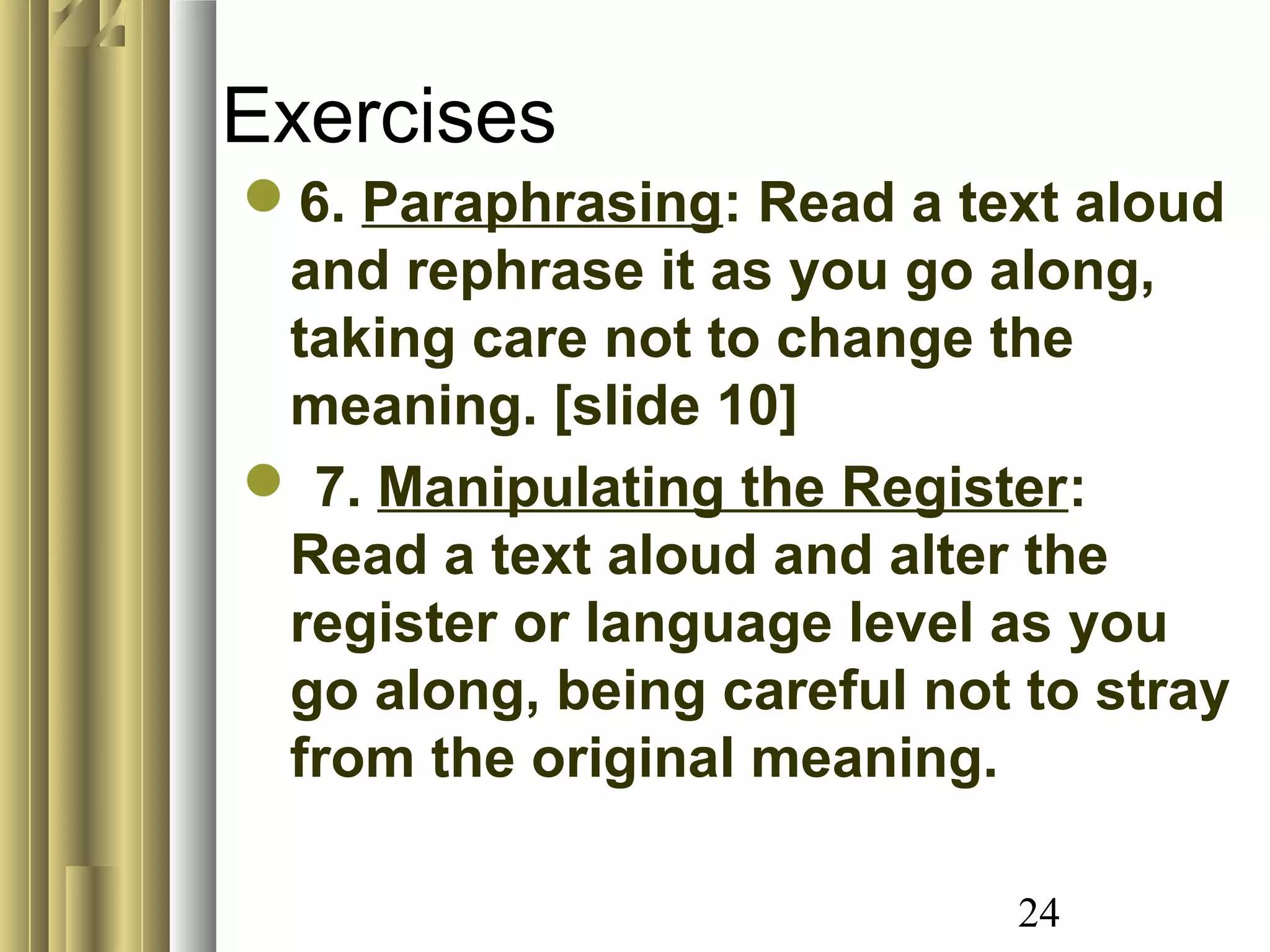 Exercises

6. Paraphrasing: Read a text aloud and rephrase it as you go along, taking care not to change the meaning. [slide 10]

7. Manipulating the Register: Read a text aloud and alter the register or language level as you go along, being careful not to stray from the original meaning.

24